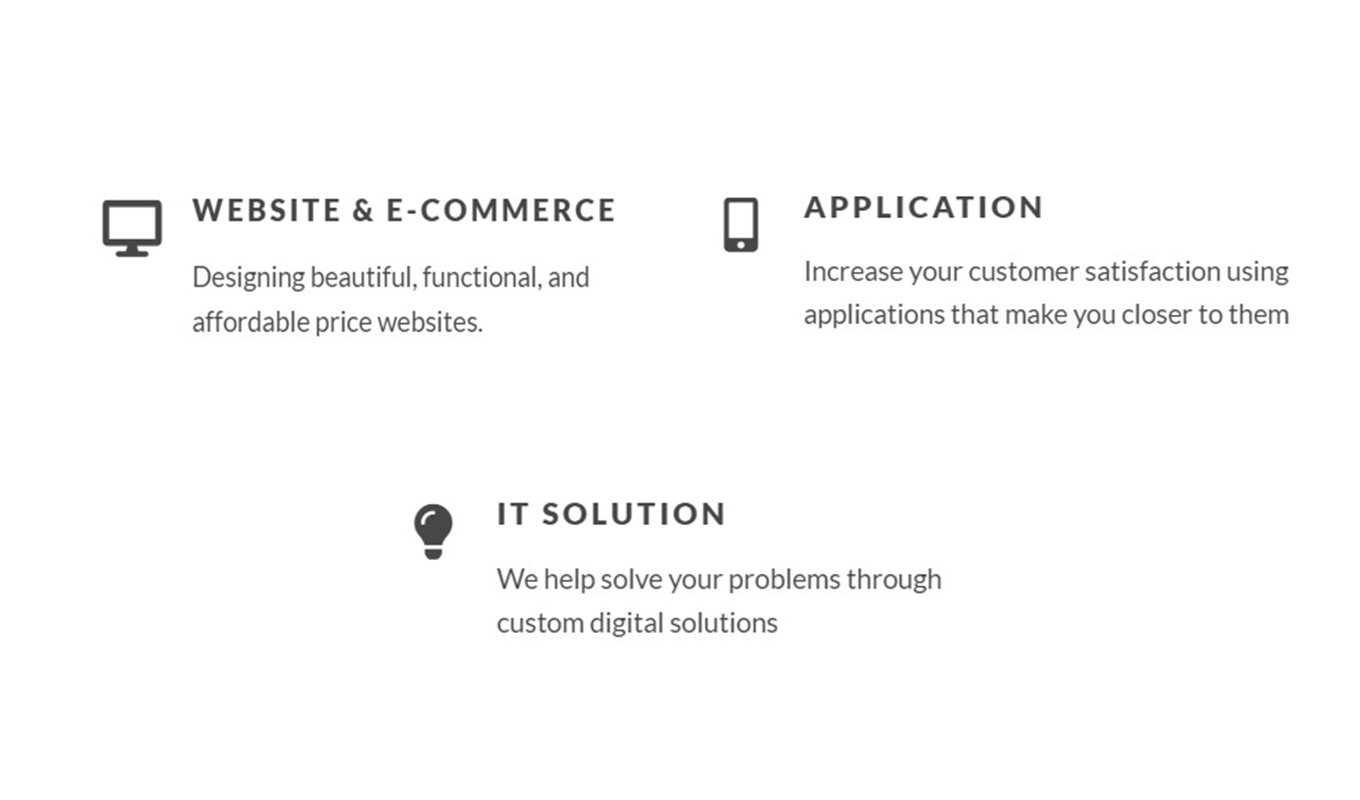 WEBSITE & E-COMMERCE

Designing beautiful, functional, and affordable price websites.

APPLICATION

Increase your customer satisfaction using applications that make you closer to them

IT SOLUTION

We help solve your problems through custom digital solutions